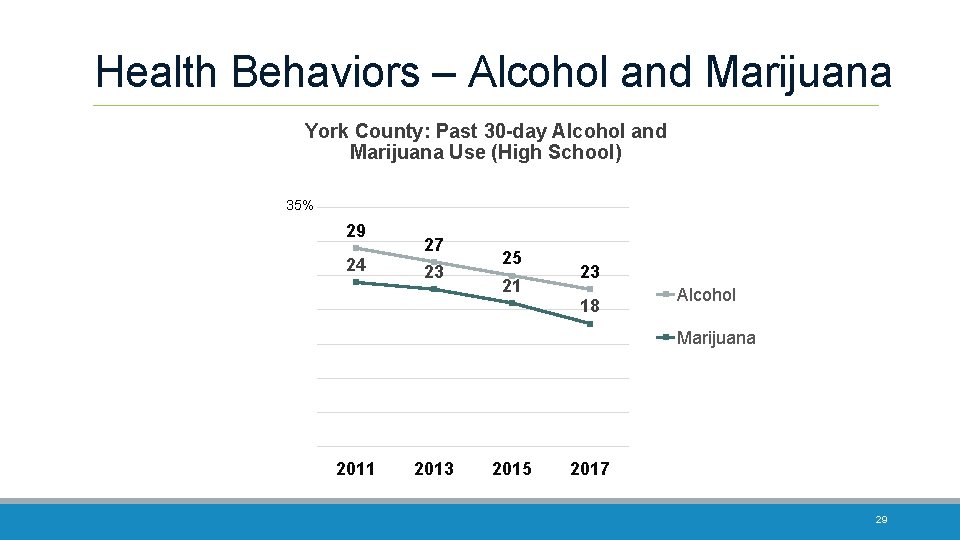 Health Behaviors – Alcohol and Marijuana

York County: Past 30-day Alcohol and Marijuana Use (High School)

35%

29
24
27
23
25
21
23
18

Alcohol
Marijuana

2011 2013 2015 2017

29